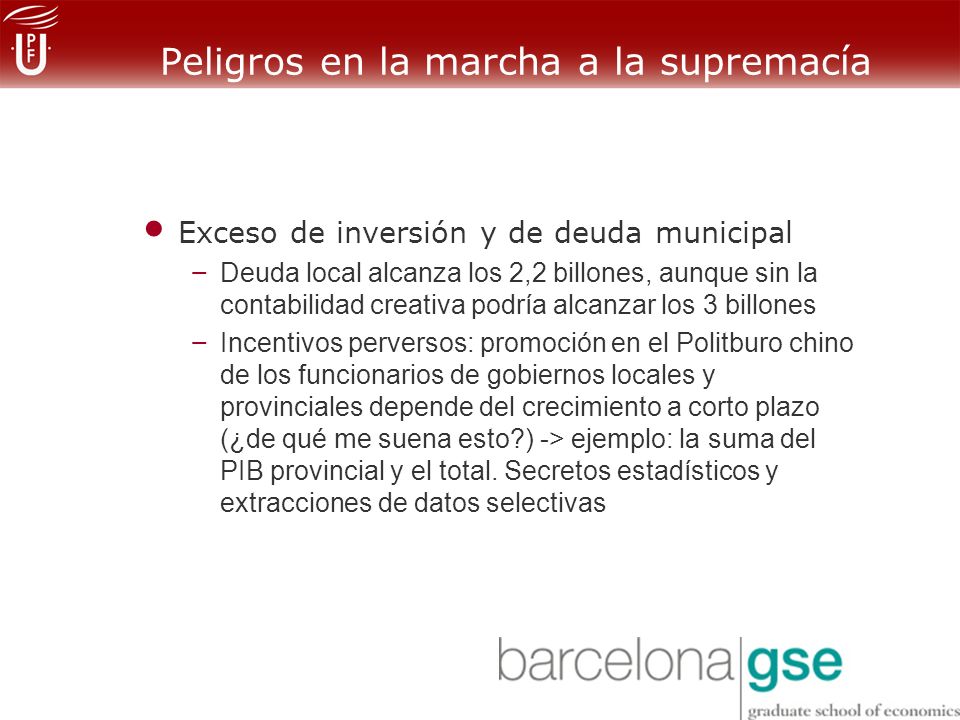 UPF

Peligros en la marcha a la supremacía

• Exceso de inversión y de deuda municipal
– Deuda local alcanza los 2,2 billones, aunque sin la contabilidad creativa podría alcanzar los 3 billones
– Incentivos perversos: promoción en el Politburo chino de los funcionarios de gobiernos locales y provinciales depende del crecimiento a corto plazo (¿de qué me suena esto?) -> ejemplo: la suma del PIB provincial y el total. Secretos estadísticos y extracciones de datos selectivas

barcelona gse
graduate school of economics